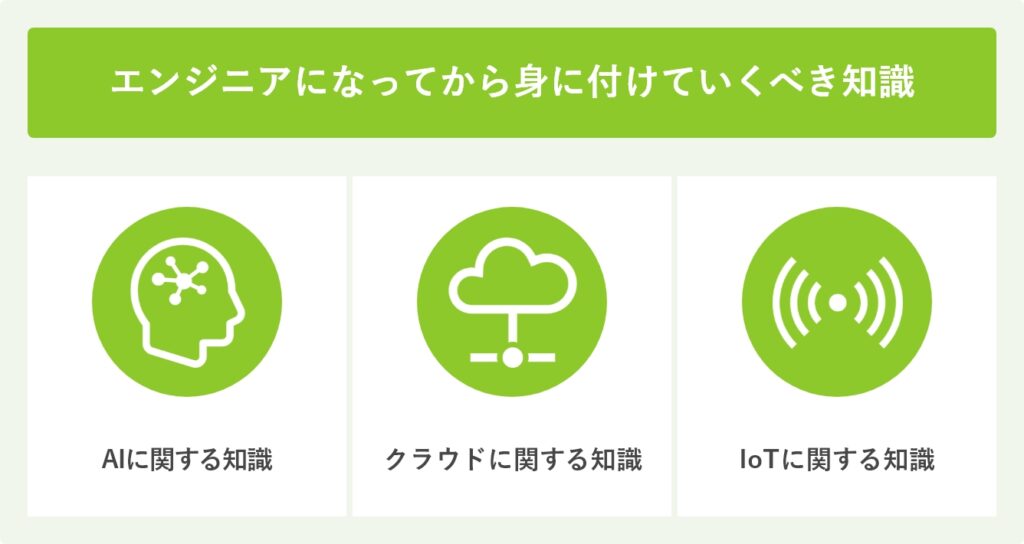 エンジニアになってから身に付けていくべき知識

AIに関する知識

クラウドに関する知識

IoTに関する知識